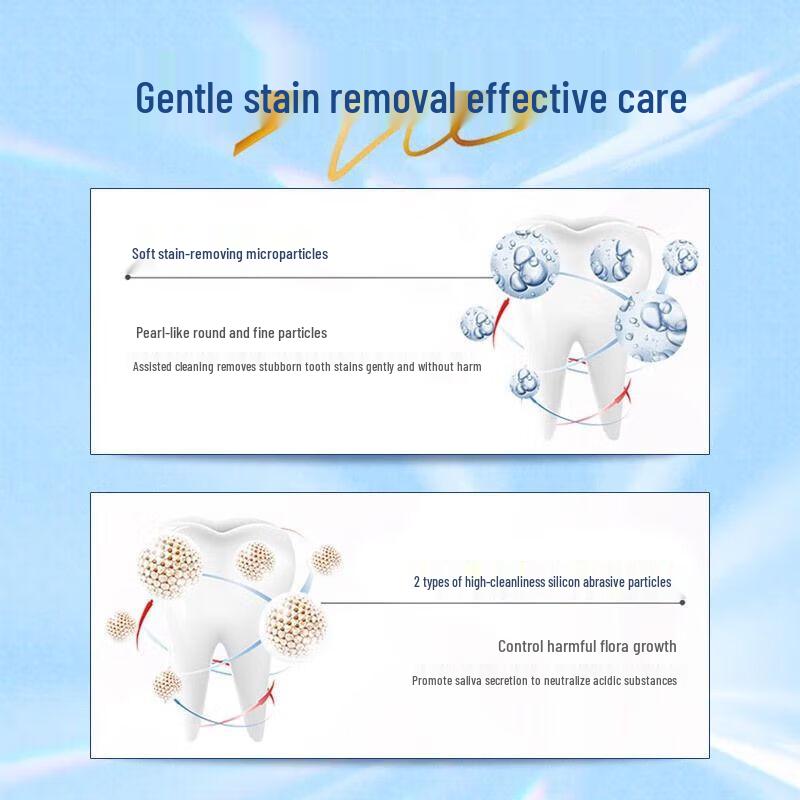 Gentle stain removal effective care

Soft stain-removing microparticles

Pearl-like round and fine particles

Assisted cleaning removes stubborn tooth stains gently and without harm

2 types of high-cleanliness silicon abrasive particles

Control harmful flora growth

Promote saliva secretion to neutralize acidic substances